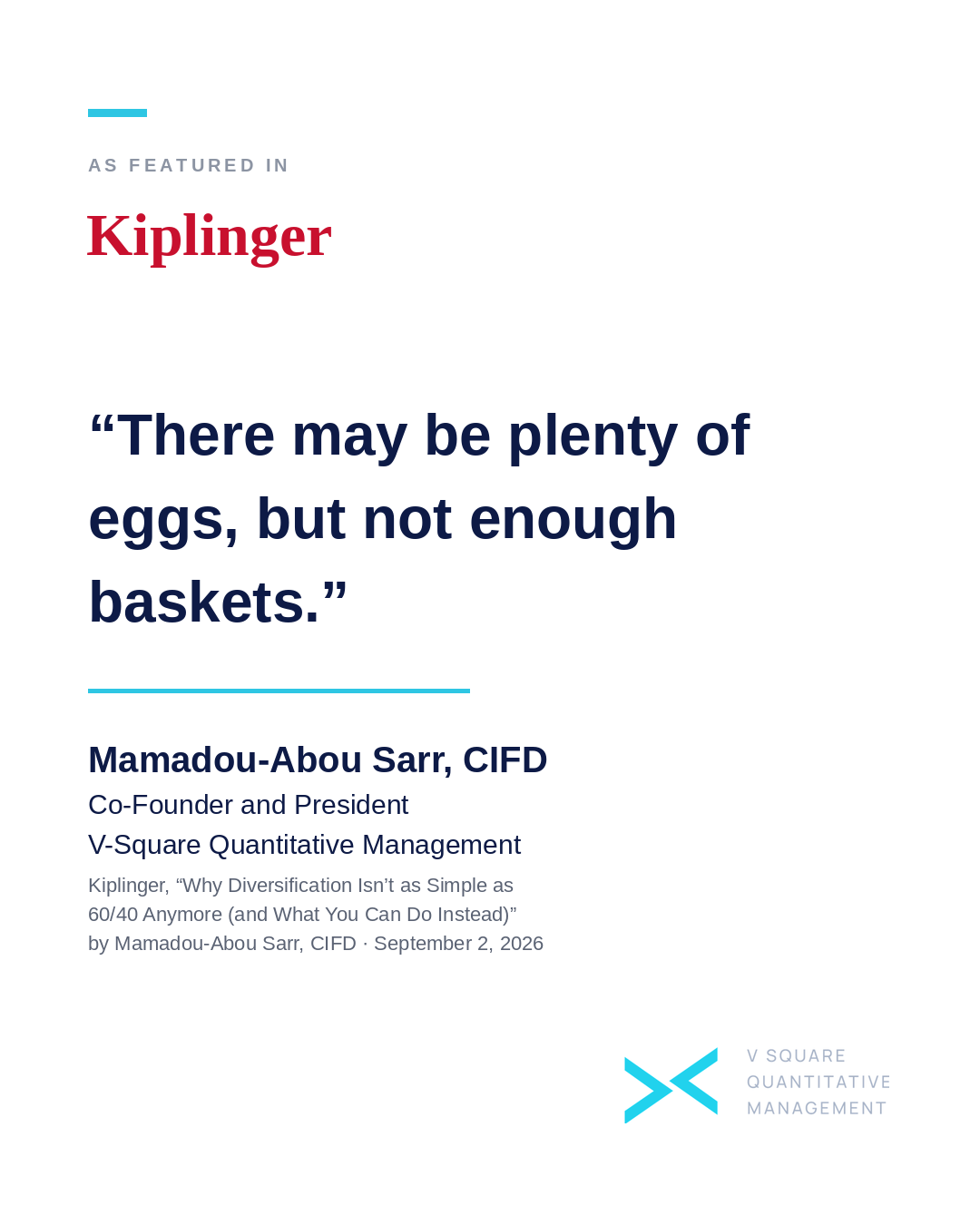 AS FEATURED IN

Kiplinger

“There may be plenty of eggs, but not enough baskets.”

Mamadou-Abou Sarr, CIFD
Co-Founder and President
V-Square Quantitative Management

Kiplinger, “Why Diversification Isn’t as Simple as 60/40 Anymore (and What You Can Do Instead)” by Mamadou-Abou Sarr, CIFD · September 2, 2026

V SQUARE
QUANTITATIVE
MANAGEMENT